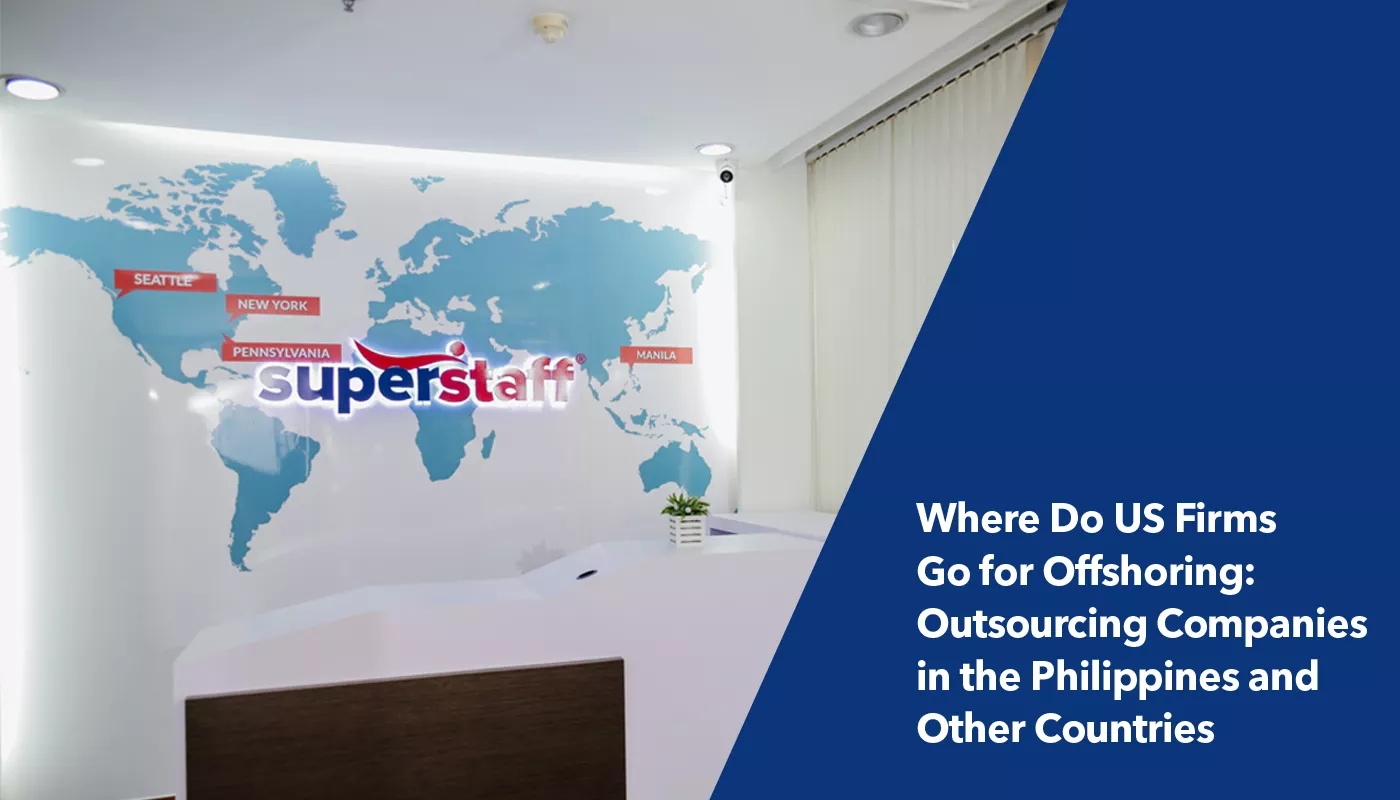 SEATTLE

NEW YORK

PENNSYLVANIA

MANILA

superstaff®

Where Do US Firms Go for Offshoring: Outsourcing Companies in the Philippines and Other Countries